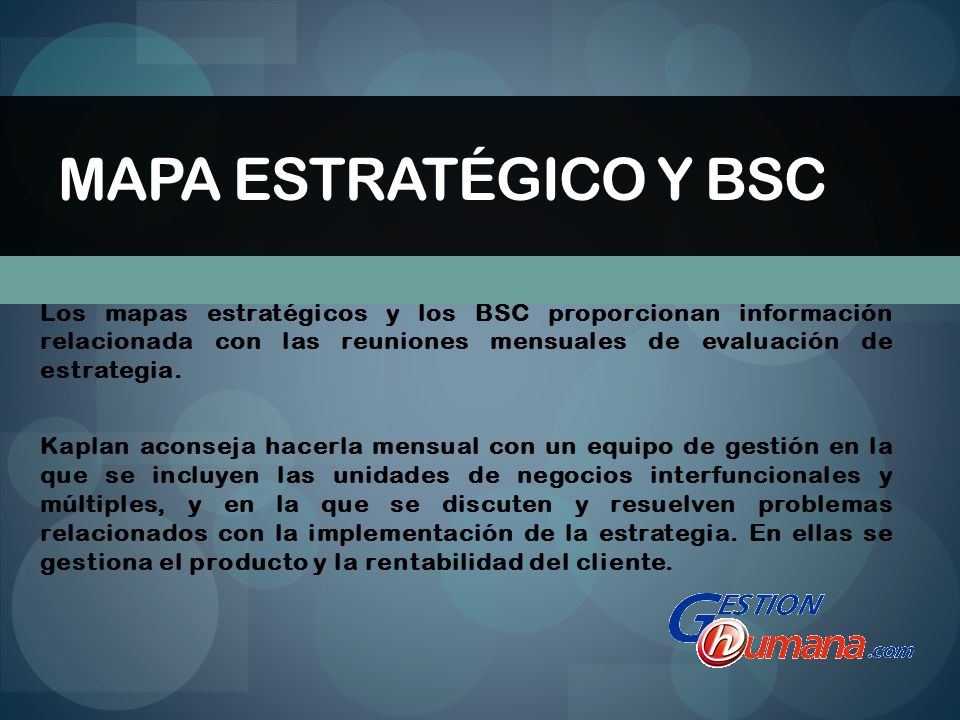 MAPA ESTRATÉGICO Y BSC

Los mapas estratégicos y los BSC proporcionan información relacionada con las reuniones mensuales de evaluación de estrategia.

Kaplan aconseja hacerla mensual con un equipo de gestión en la que se incluyen las unidades de negocios interfuncionales y múltiples, y en la que se discuten y resuelven problemas relacionados con la implementación de la estrategia. En ellas se gestiona el producto y la rentabilidad del cliente.

GESTION humana.com